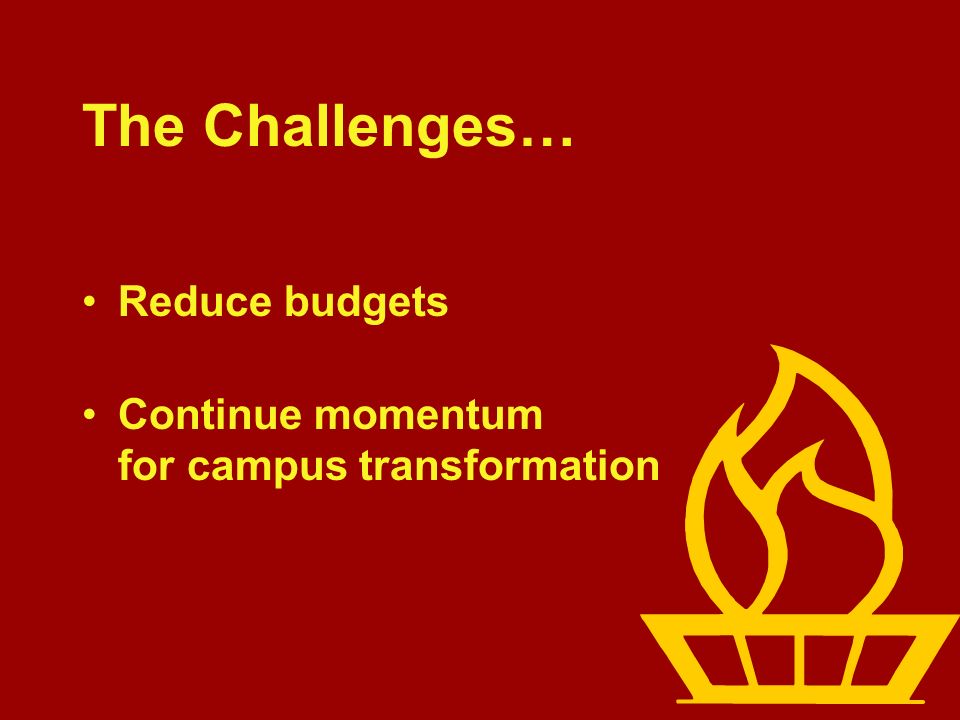 The Challenges…

• Reduce budgets

• Continue momentum for campus transformation